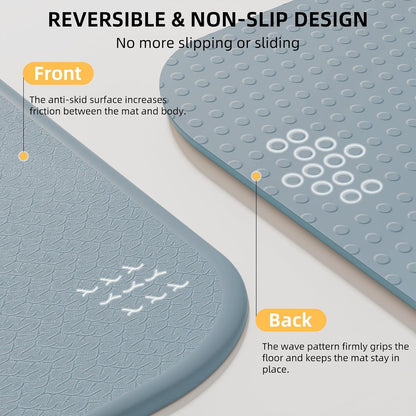 REVERSIBLE & NON-SLIP DESIGN

No more slipping or sliding

Front

The anti-skid surface increases friction between the mat and body.

Back

The wave pattern firmly grips the floor and keeps the mat stay in place.